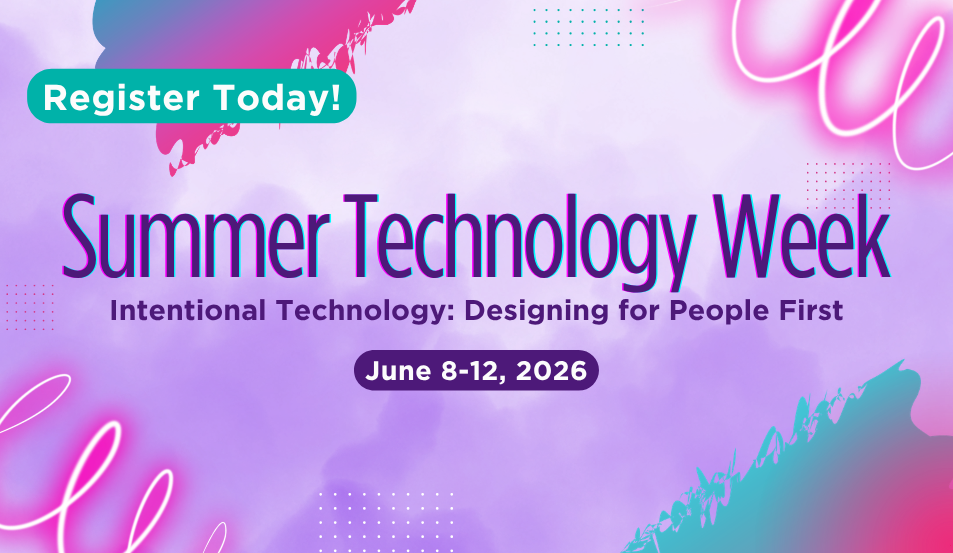 Register Today!

Summer Technology Week

Intentional Technology: Designing for People First

June 8-12, 2026